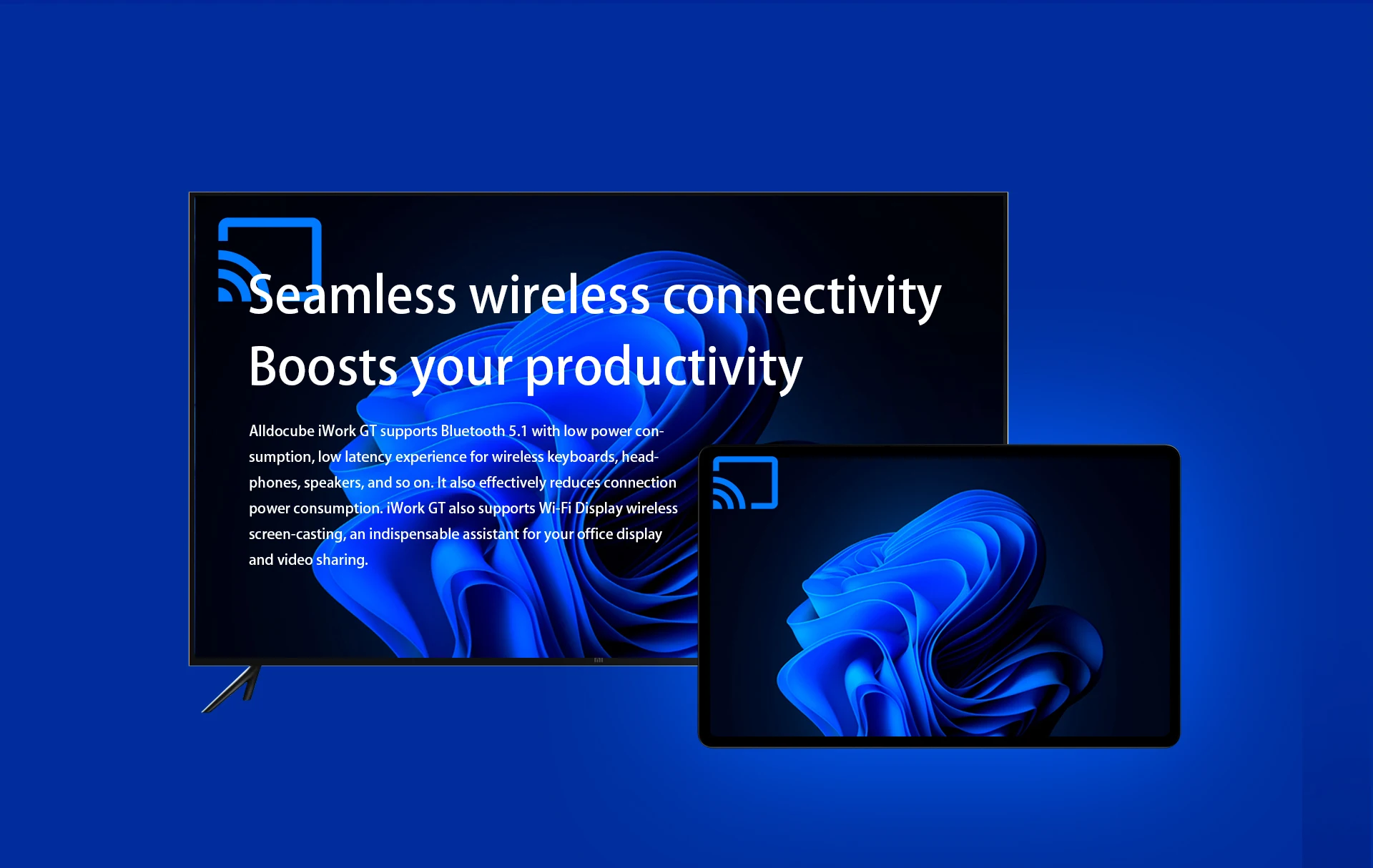 Seamless wireless connectivity
Boosts your productivity

Alldocube iWork GT supports Bluetooth 5.1 with low power consumption, low latency experience for wireless keyboards, headphones, speakers, and so on. It also effectively reduces connection power consumption. iWork GT also supports Wi-Fi Display wireless screen-casting, an indispensable assistant for your office display and video sharing.